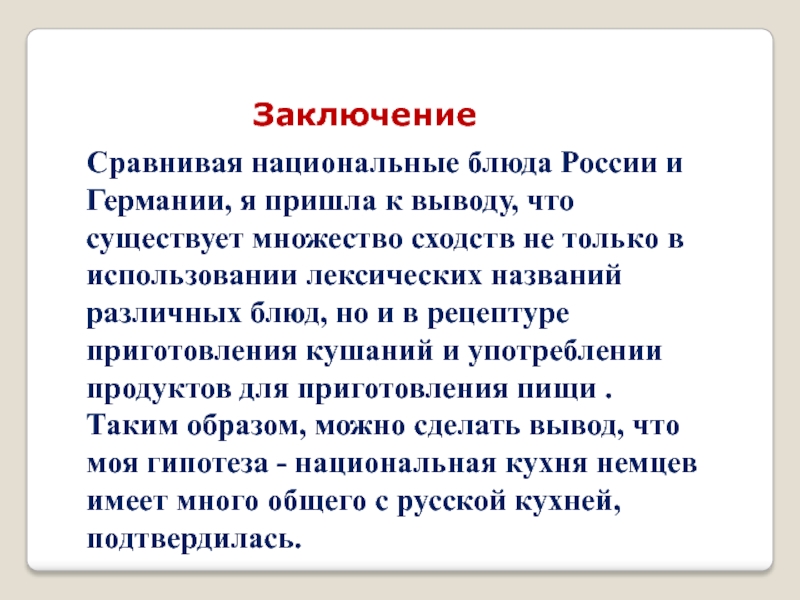 Заключение

Сравнивая национальные блюда России и Германии, я пришла к выводу, что существует множество сходств не только в использовании лексических названий различных блюд, но и в рецептуре приготовления кушаний и употреблении продуктов для приготовления пищи .
Таким образом, можно сделать вывод, что моя гипотеза - национальная кухня немцев имеет много общего с русской кухней, подтвердилась.